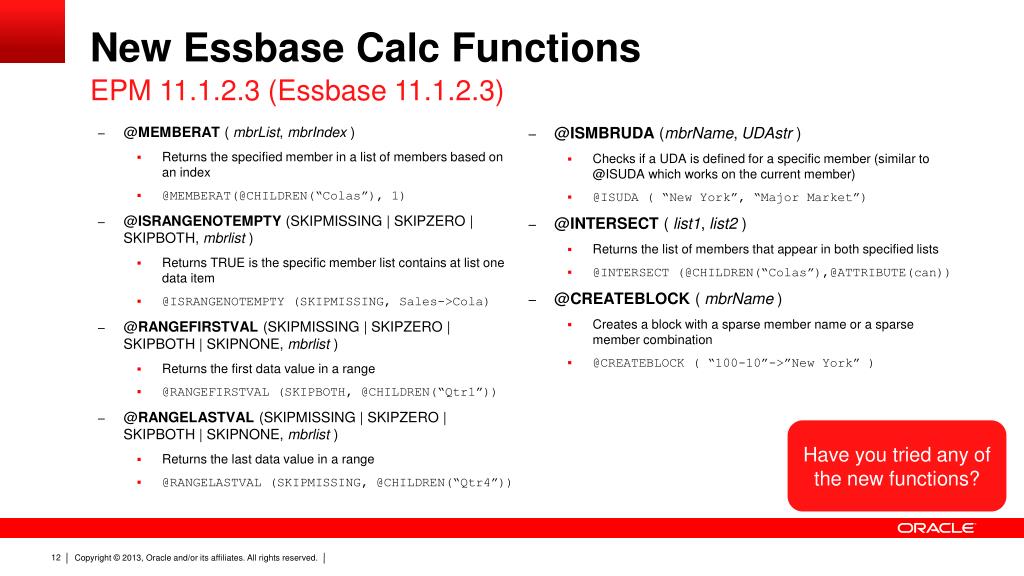 New Essbase Calc Functions
EPM 11.1.2.3 (Essbase 11.1.2.3)

– @MEMBERAT ( mbrList, mbrIndex )
▪ Returns the specified member in a list of members based on an index
▪ @MEMBERAT(@CHILDREN(“Colas”), 1)

– @ISRANGENOTEMPTY (SKIPMISSING | SKIPZERO | SKIPBOTH, mbrlist )
▪ Returns TRUE is the specific member list contains at list one data item
▪ @ISRANGENOTEMPTY (SKIPMISSING, Sales->Cola)

– @RANGEFIRSTVAL (SKIPMISSING | SKIPZERO | SKIPBOTH | SKIPNONE, mbrlist )
▪ Returns the first data value in a range
▪ @RANGEFIRSTVAL (SKIPBOTH, @CHILDREN(“Qtr1”))

– @RANGELASTVAL (SKIPMISSING | SKIPZERO | SKIPBOTH | SKIPNONE, mbrlist )
▪ Returns the last data value in a range
▪ @RANGELASTVAL (SKIPMISSING, @CHILDREN(“Qtr4”))

– @ISMBRUDA (mbrName, UDAstr )
▪ Checks if a UDA is defined for a specific member (similar to @ISUDA which works on the current member)
▪ @ISUDA ( “New York”, “Major Market”)

– @INTERSECT ( list1, list2 )
▪ Returns the list of members that appear in both specified lists
▪ @INTERSECT (@CHILDREN(“Colas”),@ATTRIBUTE(can))

– @CREATEBLOCK ( mbrName )
▪ Creates a block with a sparse member name or a sparse member combination
▪ @CREATEBLOCK ( “100-10”->”New York” )

Have you tried any of the new functions?

ORACLE

12 | Copyright © 2013, Oracle and/or its affiliates. All rights reserved. |